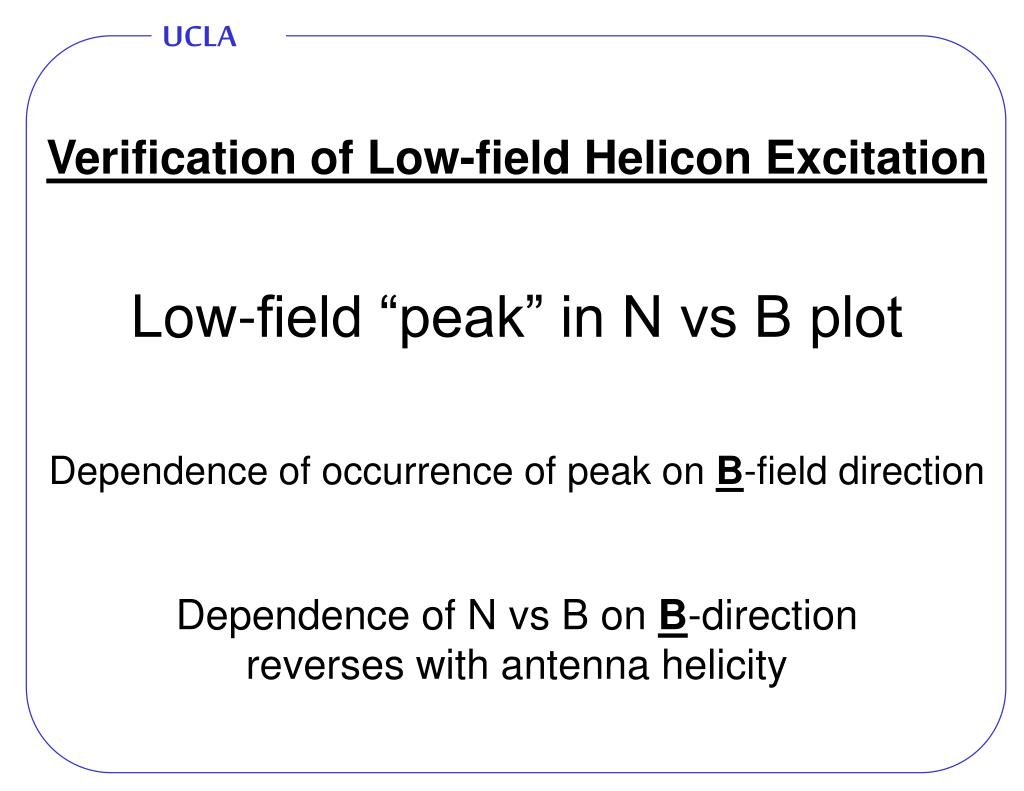 UCLA

Verification of Low-field Helicon Excitation

Low-field “peak” in N vs B plot

Dependence of occurrence of peak on B-field direction

Dependence of N vs B on B-direction reverses with antenna helicity